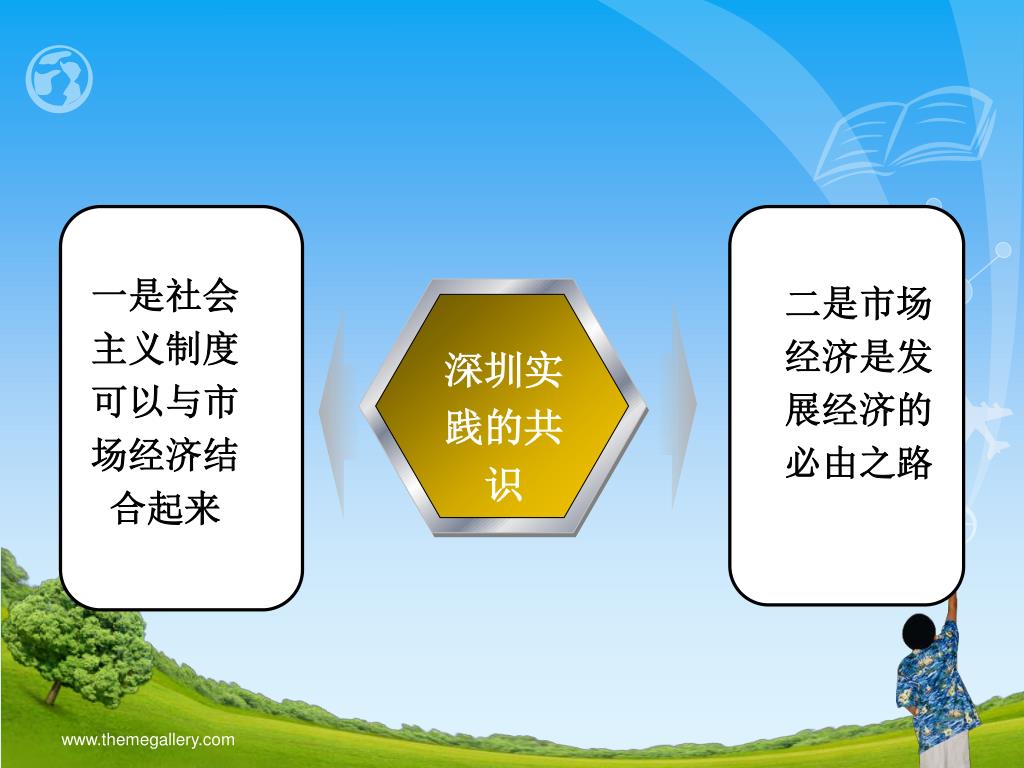 一是社会主义制度可以与市场经济结合起来

深圳实践的共识

二是市场经济是发展经济的必由之路

www.themegallery.com